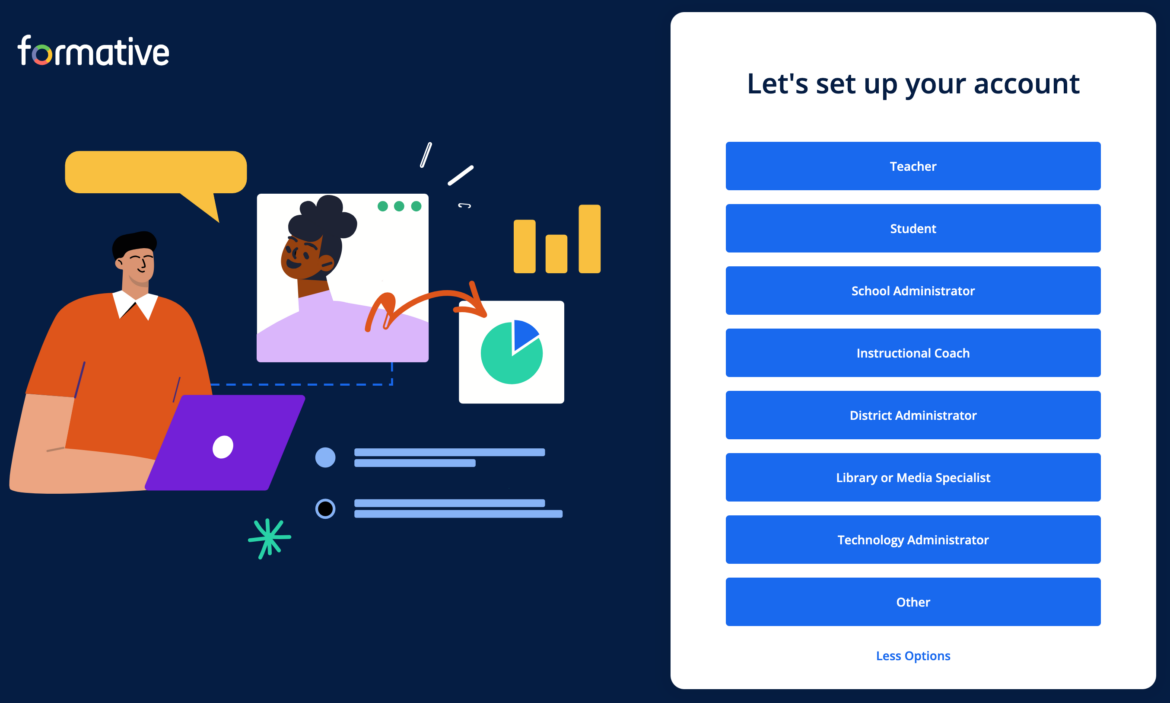 formative

Let's set up your account

Teacher

Student

School Administrator

Instructional Coach

District Administrator

Library or Media Specialist

Technology Administrator

Other

Less Options